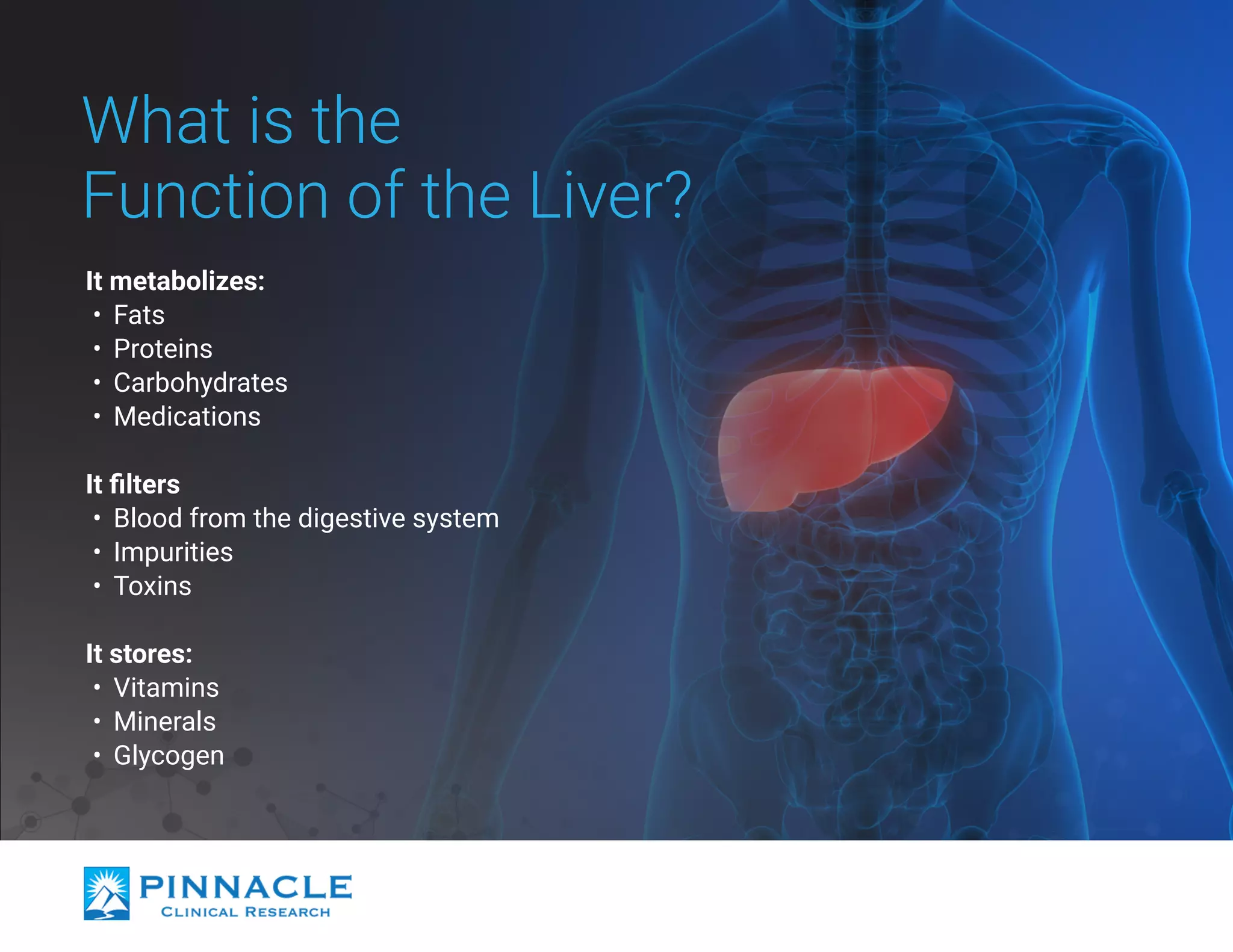 What is the Function of the Liver?

It metabolizes:
• Fats
• Proteins
• Carbohydrates
• Medications

It filters
• Blood from the digestive system
• Impurities
• Toxins

It stores:
• Vitamins
• Minerals
• Glycogen

PINNACLE
CLINICAL RESEARCH